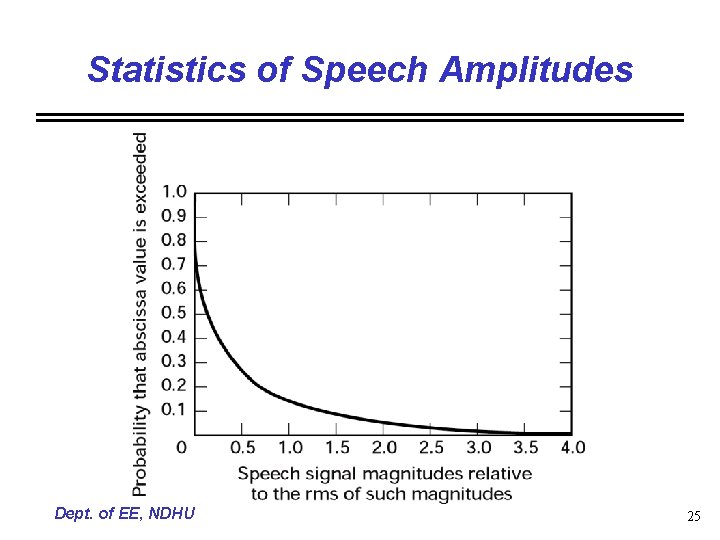 Statistics of Speech Amplitudes

Probability that abscissa value is exceeded

1.0
0.9
0.8
0.7
0.6
0.5
0.4
0.3
0.2
0.1
0

0.5 1.0 1.5 2.0 2.5 3.0 3.5 4.0

Speech signal magnitudes relative to the rms of such magnitudes

Dept. of EE, NDHU

25